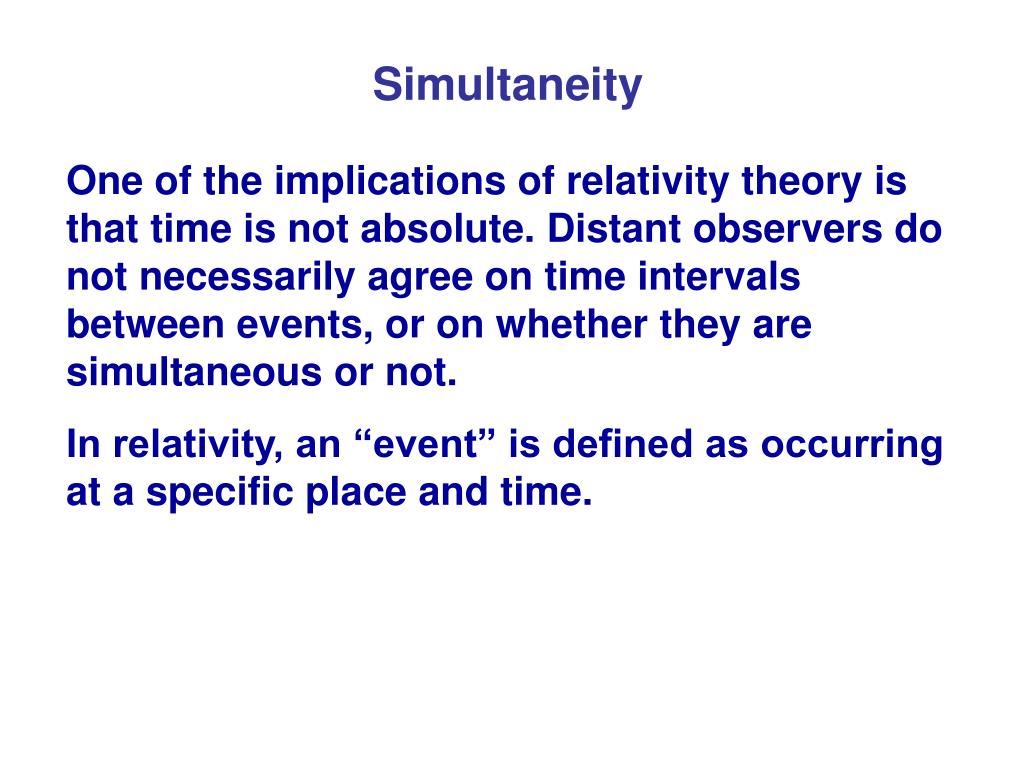 Simultaneity

One of the implications of relativity theory is that time is not absolute. Distant observers do not necessarily agree on time intervals between events, or on whether they are simultaneous or not.

In relativity, an “event” is defined as occurring at a specific place and time.